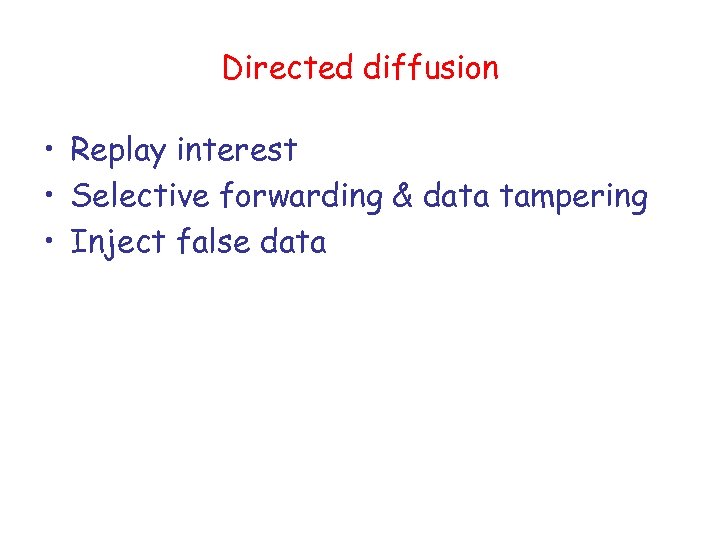 Directed diffusion

• Replay interest
• Selective forwarding & data tampering
• Inject false data